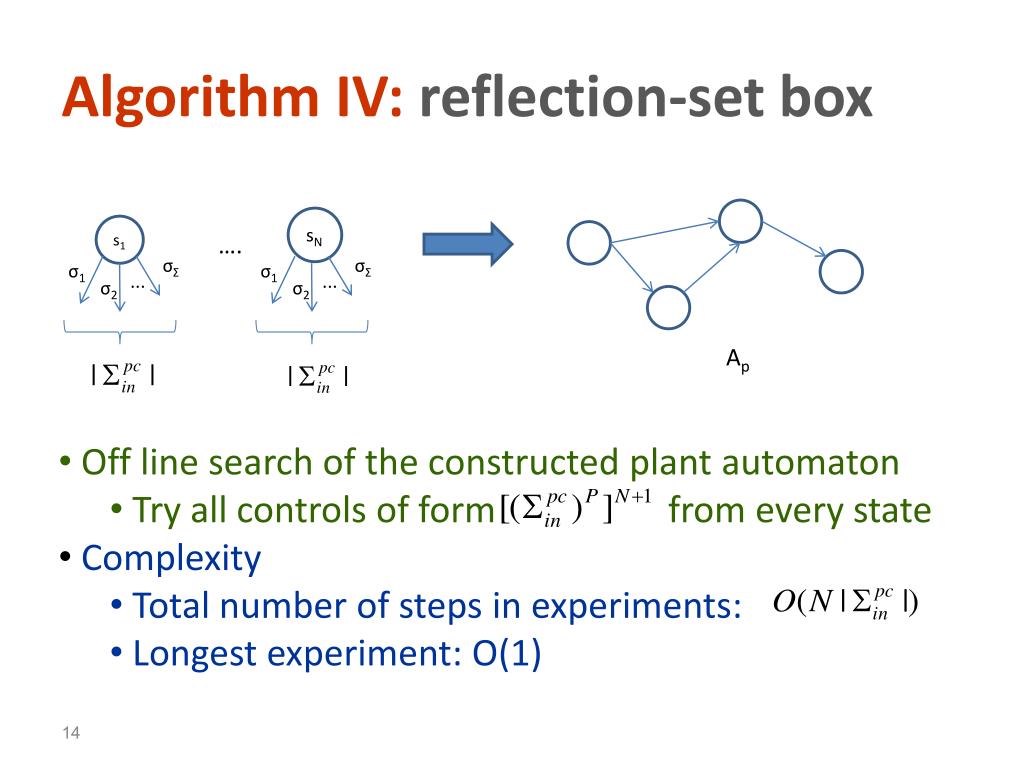 Algorithm IV: reflection-set box

$s_1$

$\sigma_1$ $\sigma_2$ … $\sigma_\Sigma$

….

$s_N$

$\sigma_1$ $\sigma_2$ … $\sigma_\Sigma$

$|\Sigma_{in}^{pc}|$ $|\Sigma_{in}^{pc}|$

$A_p$

• Off line search of the constructed plant automaton
  • Try all controls of form $[(\Sigma_{in}^{pc})^P]^{N+1}$ from every state
• Complexity
  • Total number of steps in experiments: $O(N|\Sigma_{in}^{pc}|)$
  • Longest experiment: O(1)

14